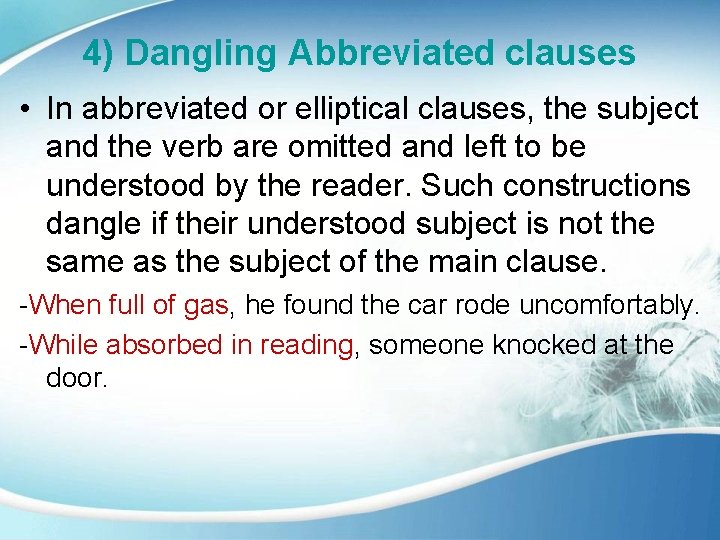 4) Dangling Abbreviated clauses

• In abbreviated or elliptical clauses, the subject and the verb are omitted and left to be understood by the reader. Such constructions dangle if their understood subject is not the same as the subject of the main clause.

-When full of gas, he found the car rode uncomfortably.

-While absorbed in reading, someone knocked at the door.